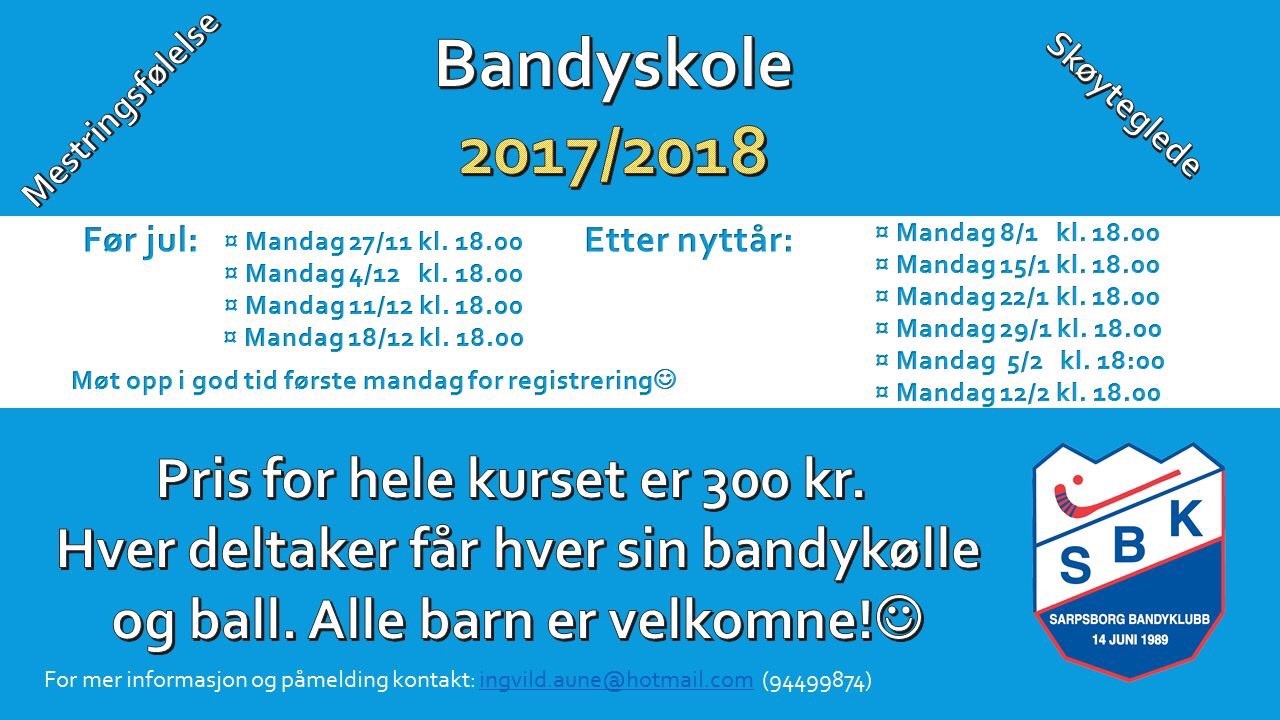 Mestringsfølelse

Bandyskole
2017/2018

Skøyteglede

Før jul:
¤ Mandag 27/11 kl. 18.00
¤ Mandag 4/12 kl. 18.00
¤ Mandag 11/12 kl. 18.00
¤ Mandag 18/12 kl. 18.00

Møt opp i god tid første mandag for registrering☺

Etter nyttår:
¤ Mandag 8/1 kl. 18.00
¤ Mandag 15/1 kl. 18.00
¤ Mandag 22/1 kl. 18.00
¤ Mandag 29/1 kl. 18.00
¤ Mandag 5/2 kl. 18:00
¤ Mandag 12/2 kl. 18.00

Pris for hele kurset er 300 kr.
Hver deltaker får hver sin bandykølle og ball. Alle barn er velkomne!☺

S B K
SARPSBORG BANDYKLUBB
14 JUNI 1989

For mer informasjon og påmelding kontakt: ingvild.aune@hotmail.com (94499874)